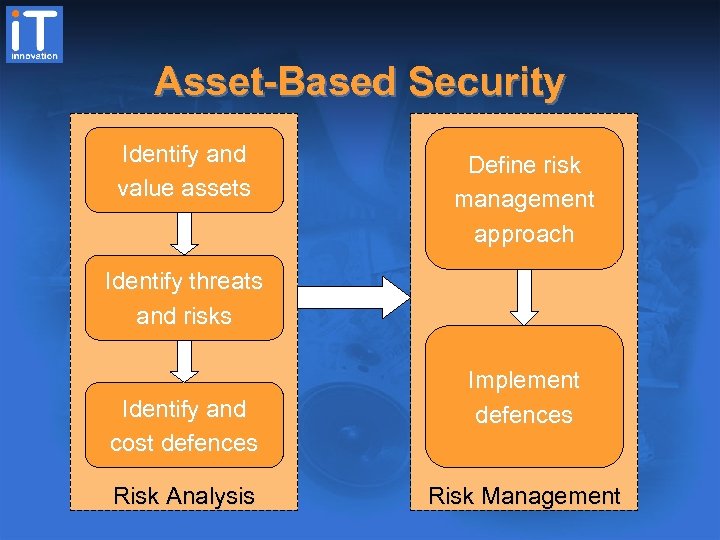 iT
innovation

Asset-Based Security

Identify and value assets

Identify threats and risks

Identify and cost defences

Risk Analysis

Define risk management approach

Implement defences

Risk Management